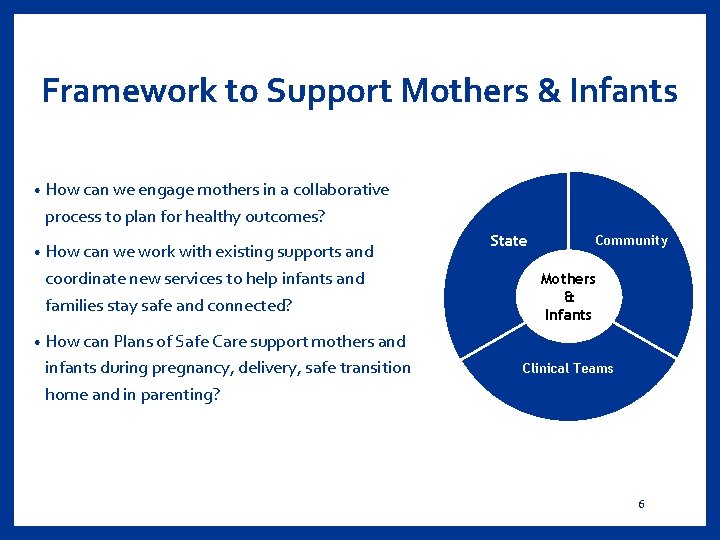 Framework to Support Mothers & Infants

• How can we engage mothers in a collaborative process to plan for healthy outcomes?

• How can we work with existing supports and coordinate new services to help infants and families stay safe and connected?

• How can Plans of Safe Care support mothers and infants during pregnancy, delivery, safe transition home and in parenting?

State

Community

Mothers & Infants

Clinical Teams

6